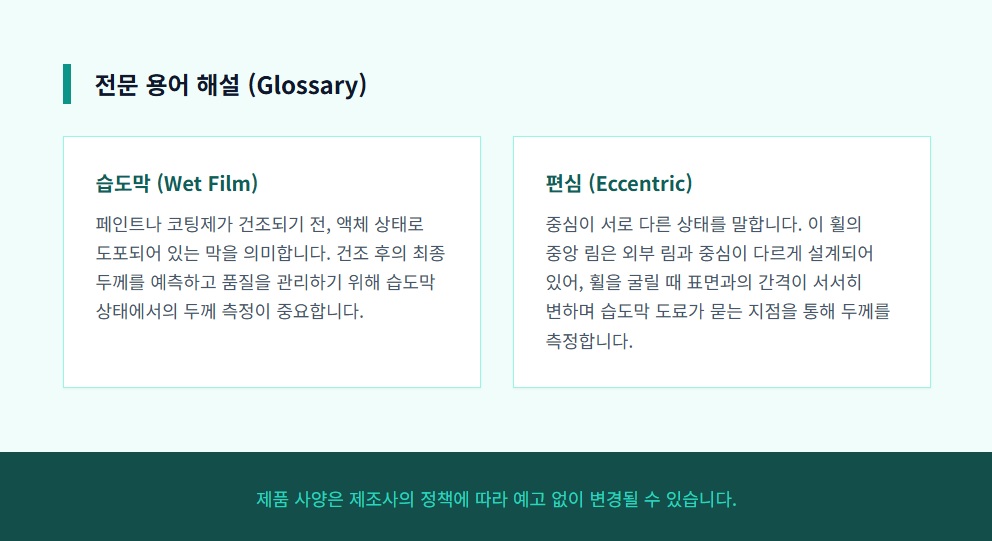 전문 용어 해설 (Glossary)

습도막 (Wet Film)

페인트나 코팅제가 건조되기 전, 액체 상태로 도포되어 있는 막을 의미합니다. 건조 후의 최종 두께를 예측하고 품질을 관리하기 위해 습도막 상태에서의 두께 측정이 중요합니다.

편심 (Eccentric)

중심이 서로 다른 상태를 말합니다. 이 휠의 중앙 림은 외부 림과 중심이 다르게 설계되어 있어, 휠을 굴릴 때 표면과의 간격이 서서히 변하며 습도막 도료가 묻는 지점을 통해 두께를 측정합니다.

제품 사양은 제조사의 정책에 따라 예고 없이 변경될 수 있습니다.